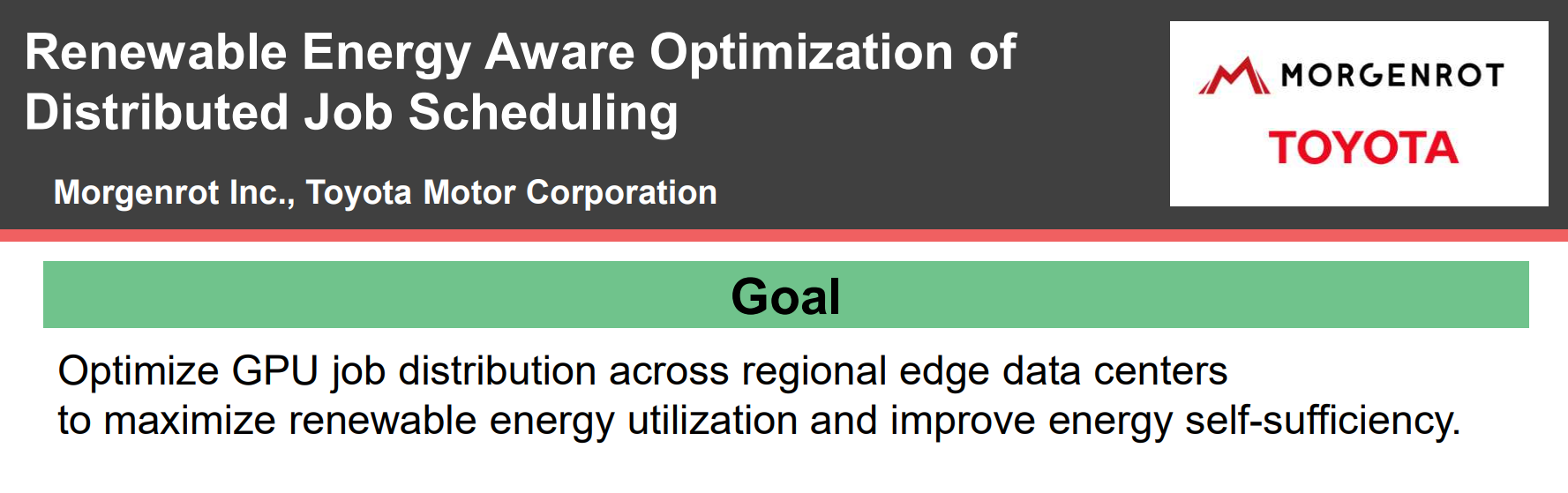 Renewable Energy Aware Optimization of Distributed Job Scheduling

Morgenrot Inc., Toyota Motor Corporation

MORGENROT
TOYOTA

Goal

Optimize GPU job distribution across regional edge data centers to maximize renewable energy utilization and improve energy self-sufficiency.